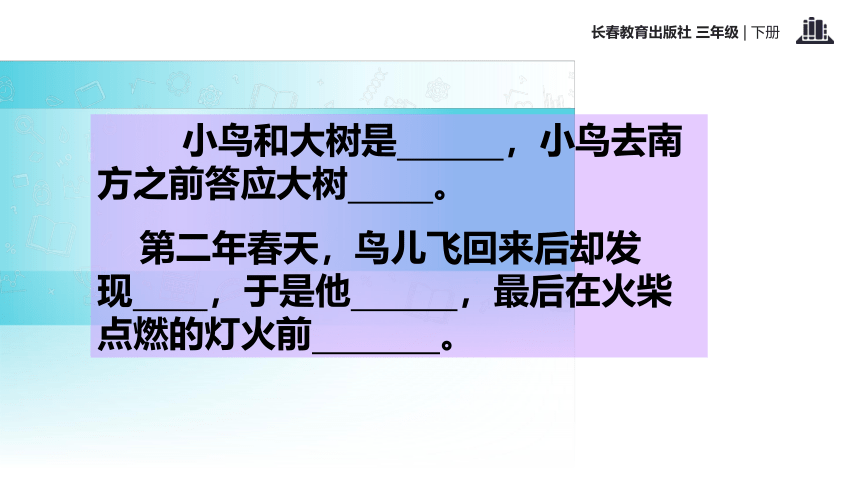 长春教育出版社 三年级 | 下册

小鸟和大树是______，小鸟去南方之前答应大树_____。

第二年春天，鸟儿飞回来后却发现____，于是他______，最后在火柴点燃的灯火前_______。